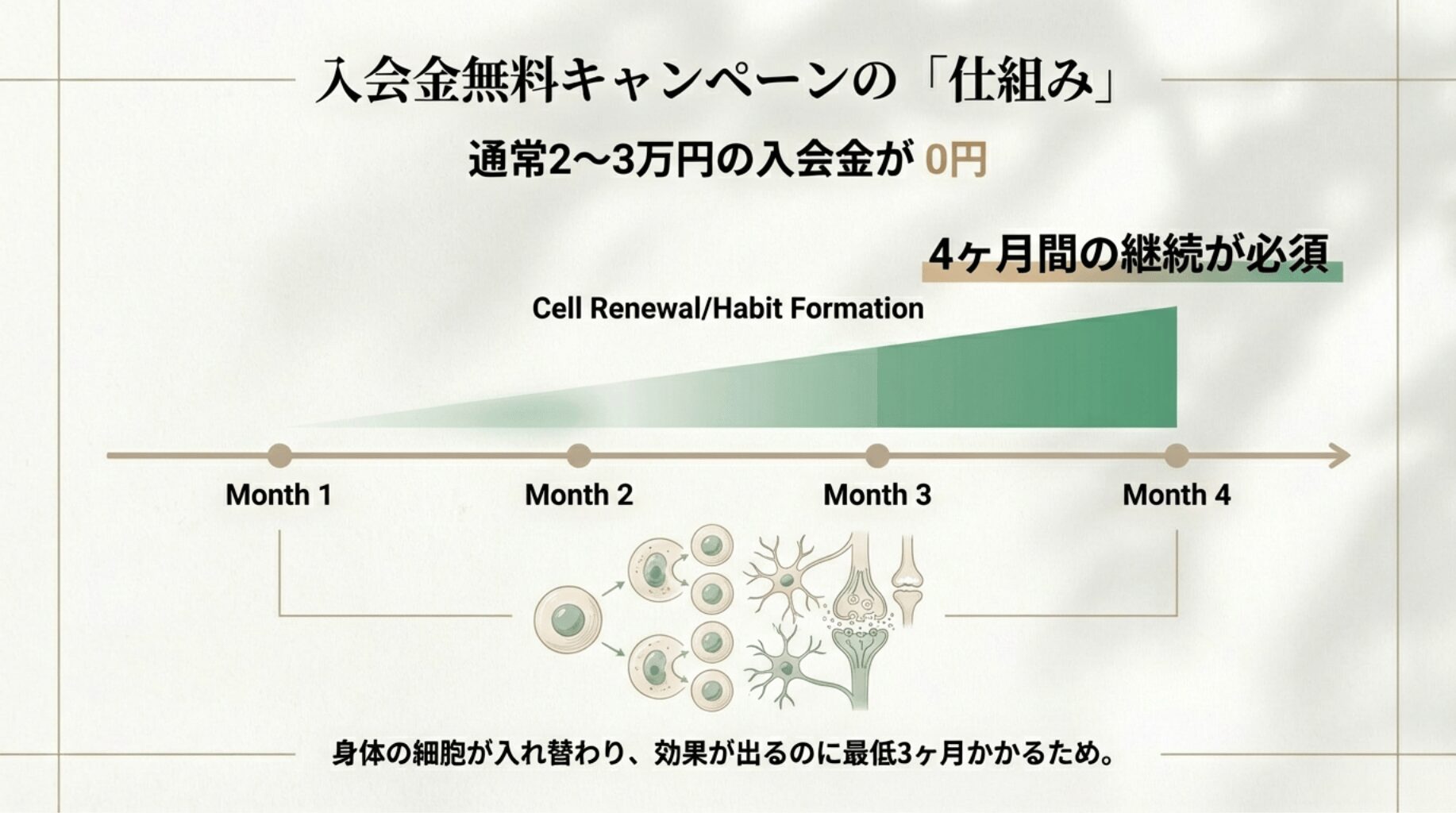 入会金無料キャンペーンの「仕組み」

通常2〜3万円の入会金が 0円

4ヶ月間の継続が必須

Cell Renewal/Habit Formation

Month 1

Month 2

Month 3

Month 4

身体の細胞が入れ替わり、効果が出るのに最低3ヶ月かかるため。